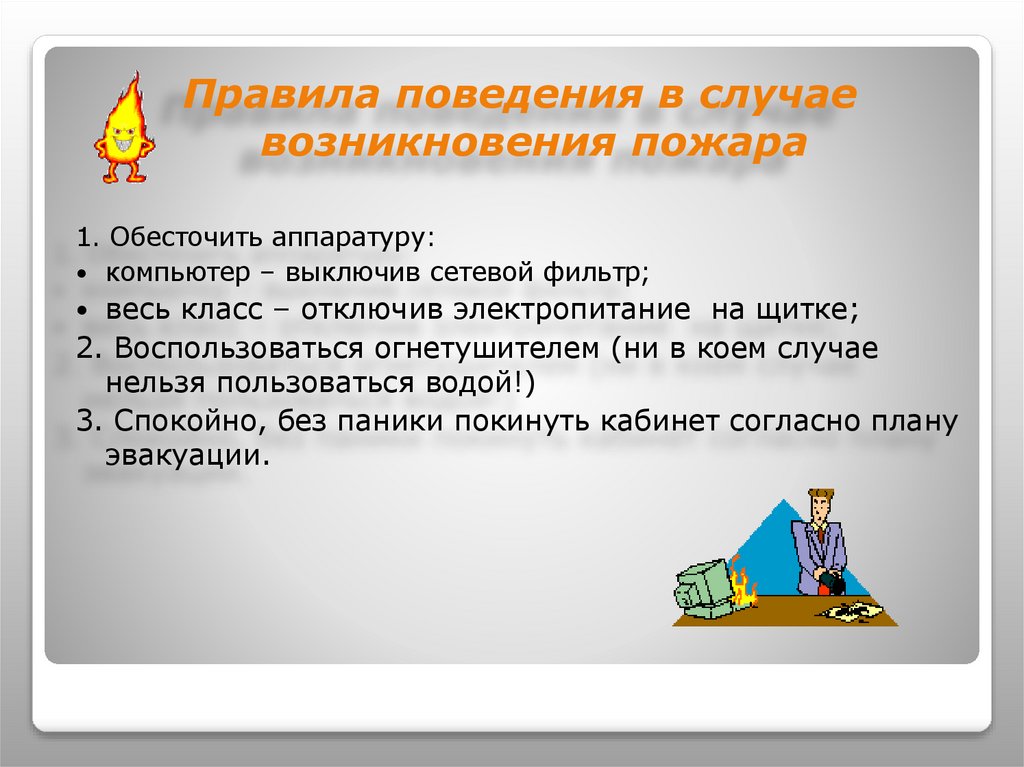 Правила поведения в случае возникновения пожара

1. Обесточить аппаратуру:
• компьютер – выключив сетевой фильтр;
• весь класс – отключив электропитание на щитке;
2. Воспользоваться огнетушителем (ни в коем случае нельзя пользоваться водой!)
3. Спокойно, без паники покинуть кабинет согласно плану эвакуации.